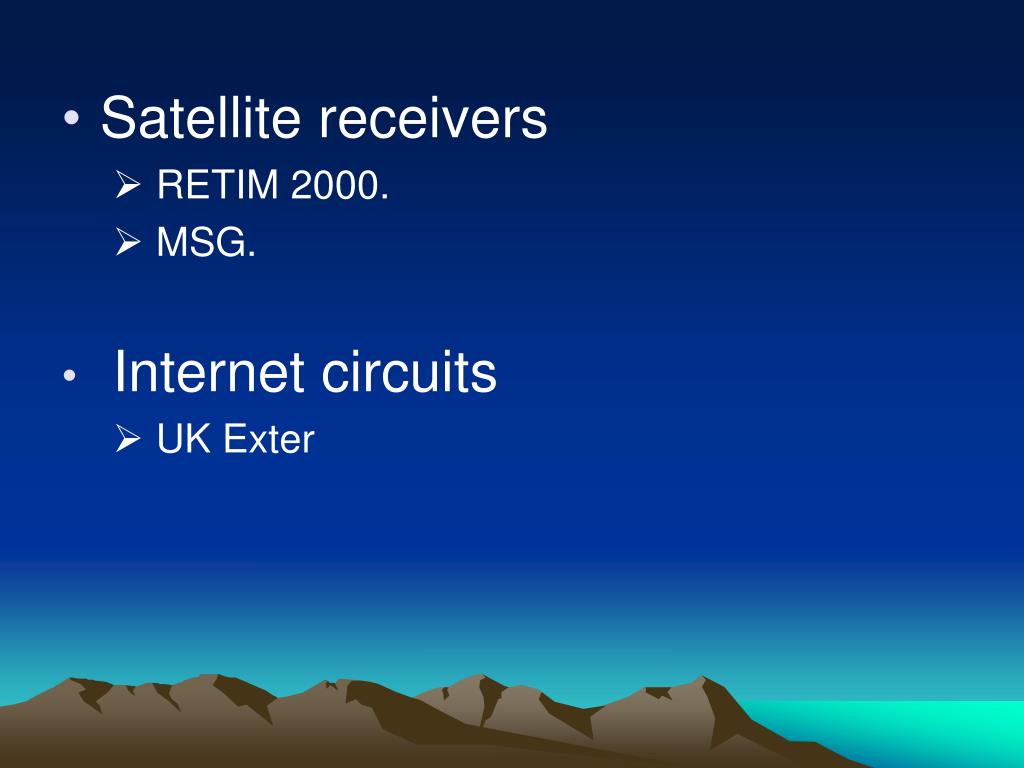 • Satellite receivers
➢ RETIM 2000.
➢ MSG.

• Internet circuits
➢ UK Exter